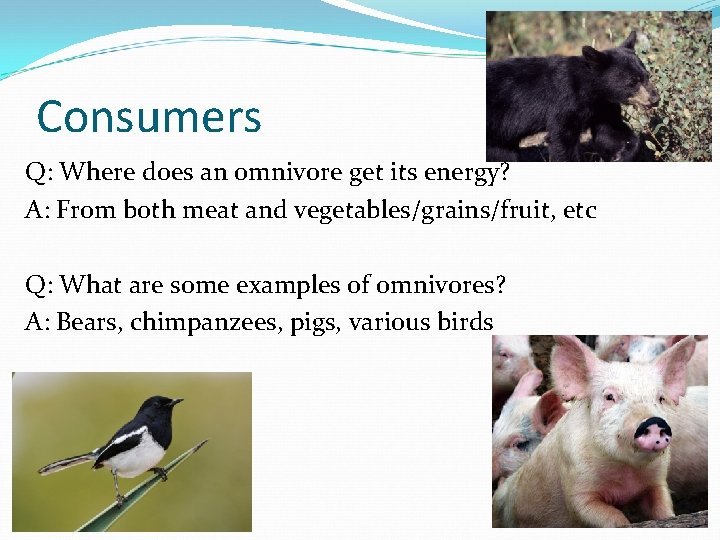 Consumers

Q: Where does an omnivore get its energy?
A: From both meat and vegetables/grains/fruit, etc

Q: What are some examples of omnivores?
A: Bears, chimpanzees, pigs, various birds